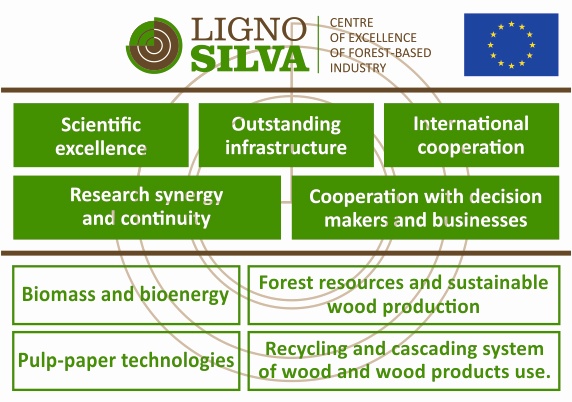 LIGNO SILVA

CENTRE OF EXCELLENCE OF FOREST-BASED INDUSTRY

Scientific excellence

Outstanding infrastructure

International cooperation

Research synergy and continuity

Cooperation with decision makers and businesses

Biomass and bioenergy

Forest resources and sustainable wood production

Pulp-paper technologies

Recycling and cascading system of wood and wood products use.